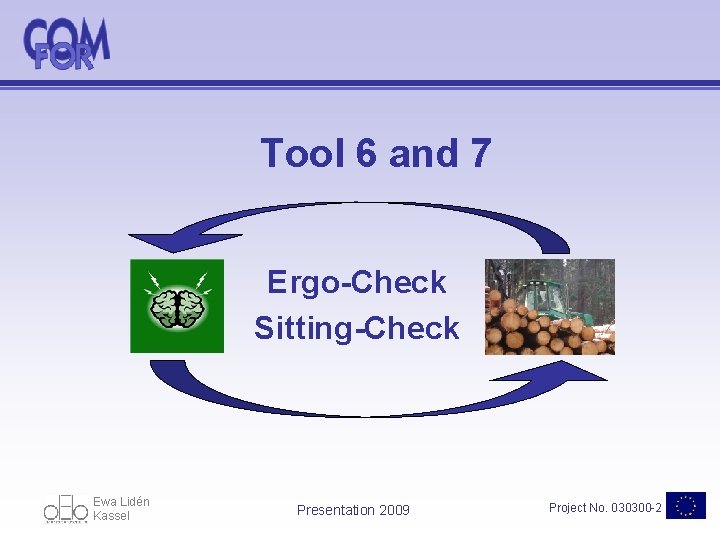 COM FOR

Tool 6 and 7

Ergo-Check
Sitting-Check

Ewa Lidén
Kassel

Presentation 2009

Project No. 030300-2